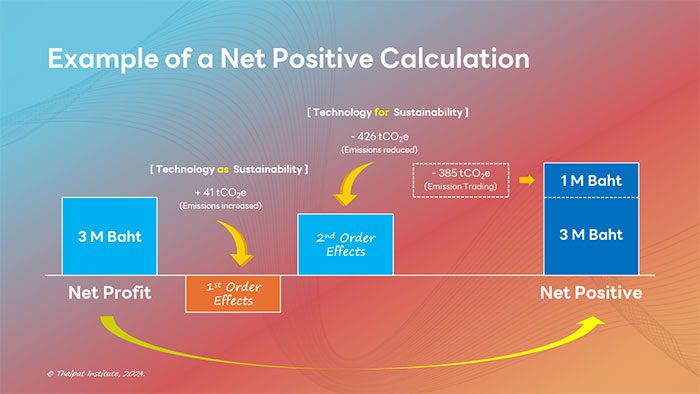 Example of a Net Positive Calculation

[ Technology for Sustainability ]

- 426 $tCO_2e$
(Emissions reduced)

[ Technology as Sustainability ]

+ 41 $tCO_2e$
(Emissions increased)

- 385 $tCO_2e$
(Emission Trading)

1 M Baht

3 M Baht

3 M Baht

$2^{nd}$ Order Effects

$1^{st}$ Order Effects

Net Profit

Net Positive

© Thaipat Institute, 2024.